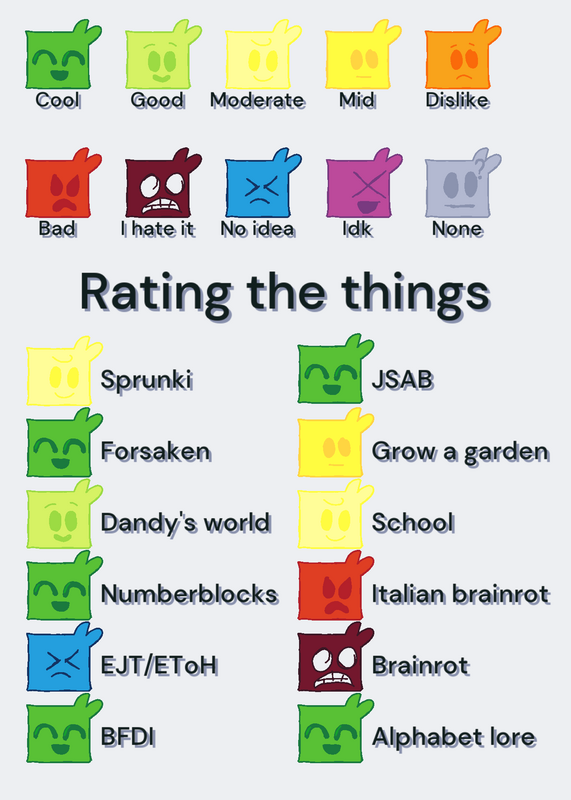 Cool Good Moderate Mid Dislike

Bad I hate it No idea Idk None

Rating the things

Sprunki

Forsaken

Dandy's world

Numberblocks

EJT/EToH

BFDI

JSAB

Grow a garden

School

Italian brainrot

Brainrot

Alphabet lore